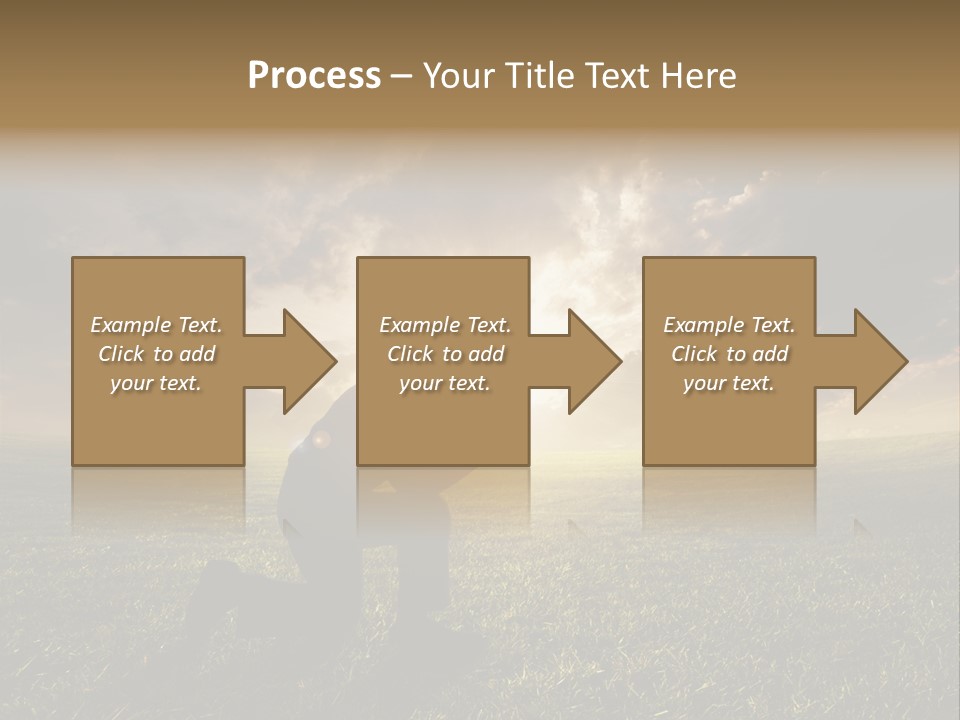 Process – Your Title Text Here

Example Text. Click to add your text.

Example Text. Click to add your text.

Example Text. Click to add your text.